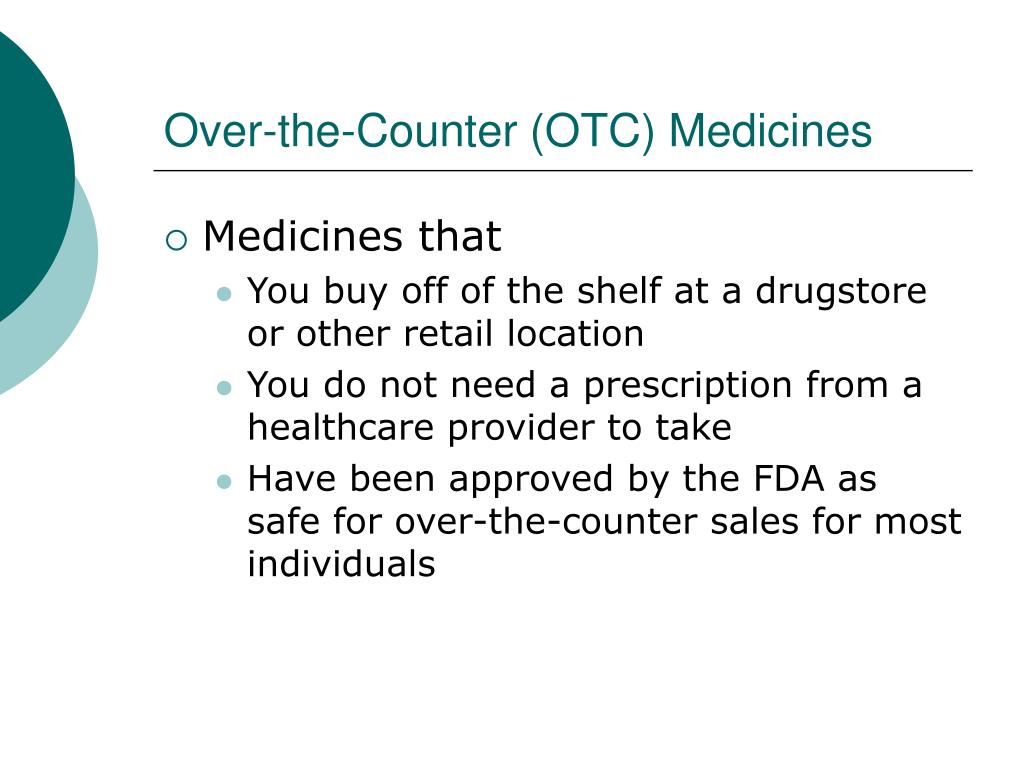 Over-the-Counter (OTC) Medicines

Medicines that

You buy off of the shelf at a drugstore or other retail location

You do not need a prescription from a healthcare provider to take

Have been approved by the FDA as safe for over-the-counter sales for most individuals